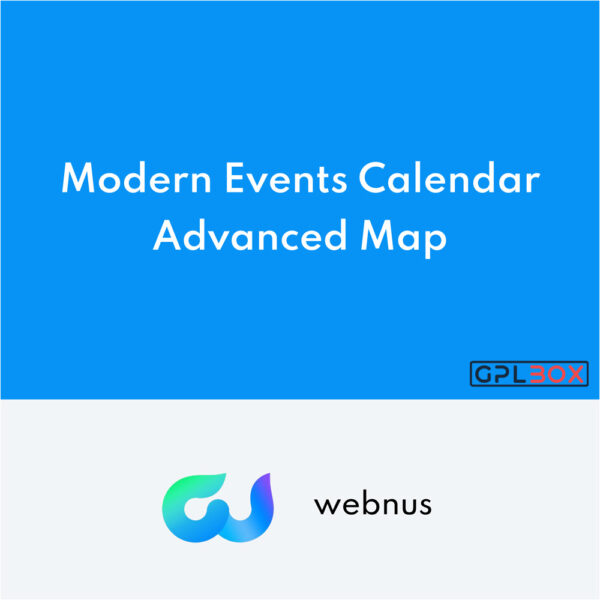 Modern Events Calendar
Advanced Map

GPLBOX

webnus